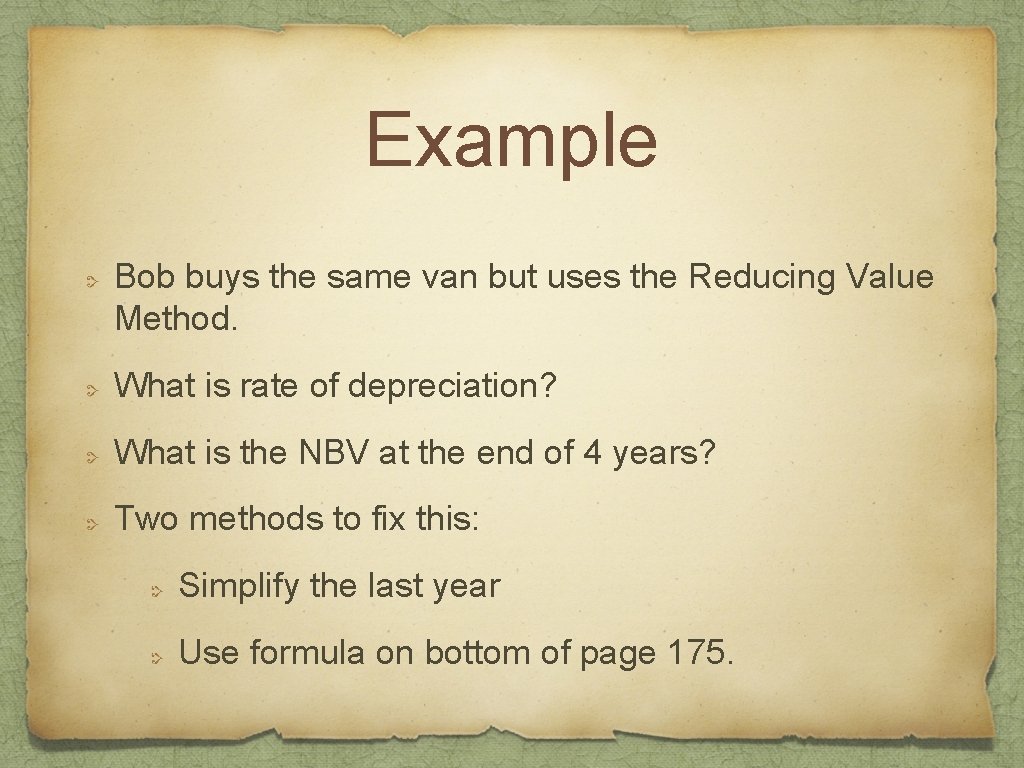 Example

Bob buys the same van but uses the Reducing Value Method.

What is rate of depreciation?

What is the NBV at the end of 4 years?

Two methods to fix this:

Simplify the last year

Use formula on bottom of page 175.